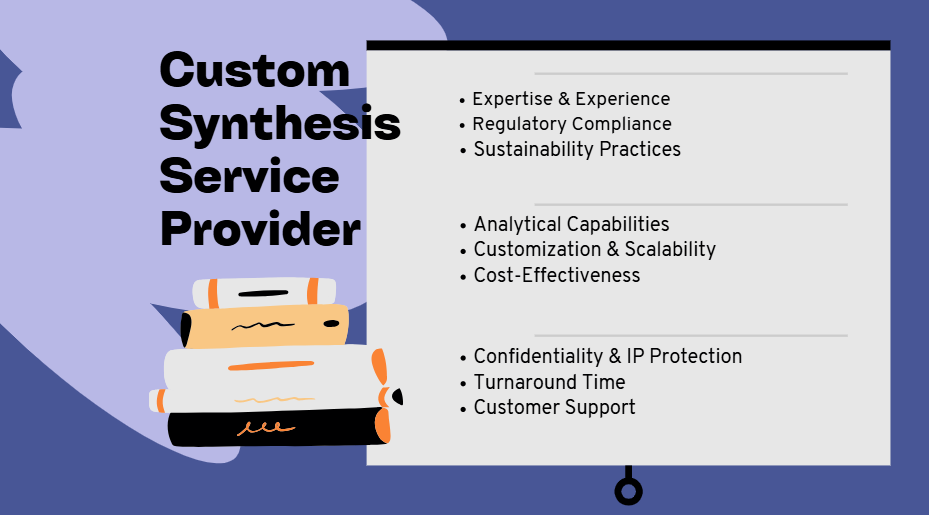 Custom Synthesis Service Provider

• Expertise & Experience
• Regulatory Compliance
• Sustainability Practices

• Analytical Capabilities
• Customization & Scalability
• Cost-Effectiveness

• Confidentiality & IP Protection
• Turnaround Time
• Customer Support